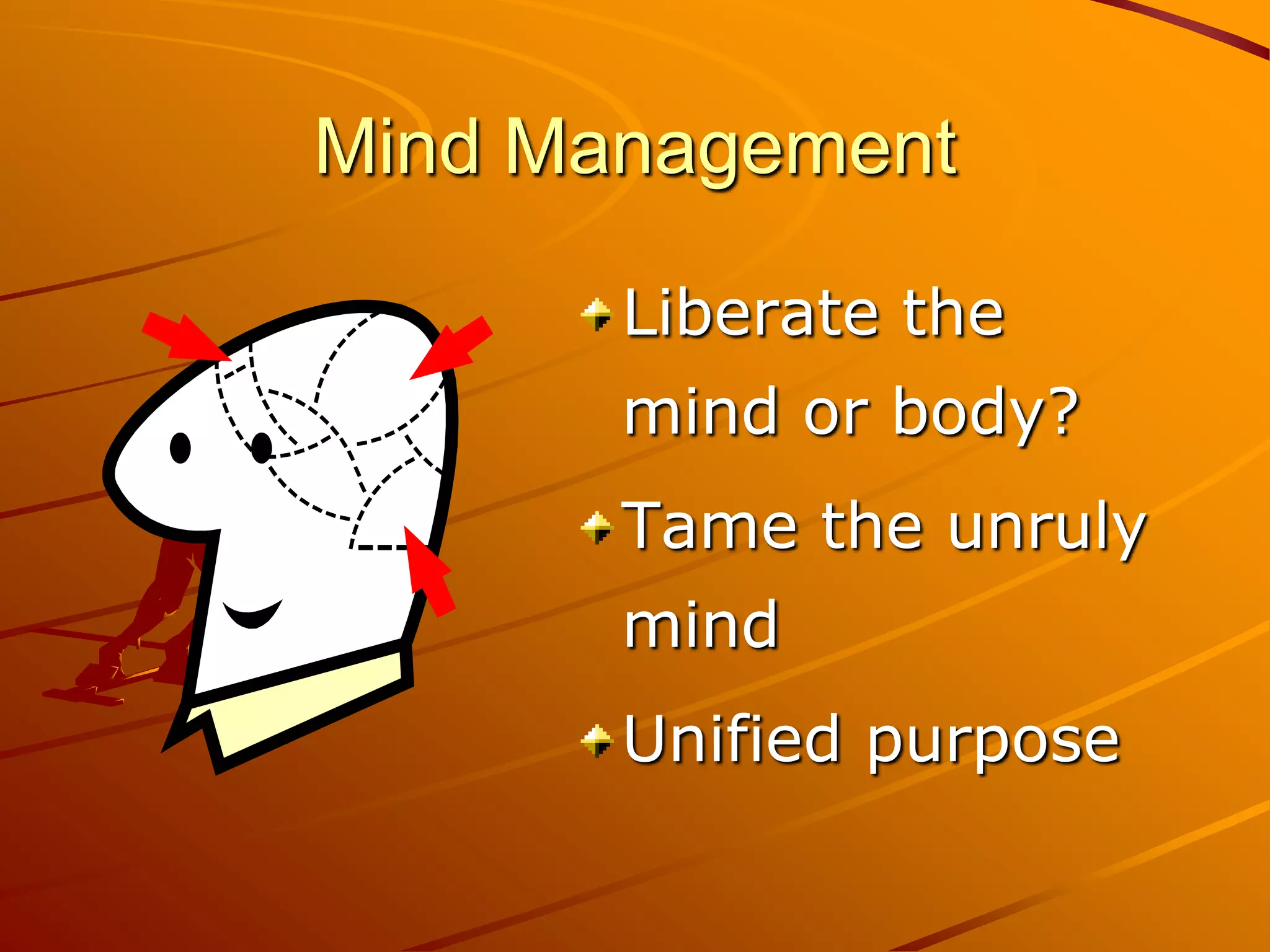 Mind Management

Liberate the mind or body?

Tame the unruly mind

Unified purpose